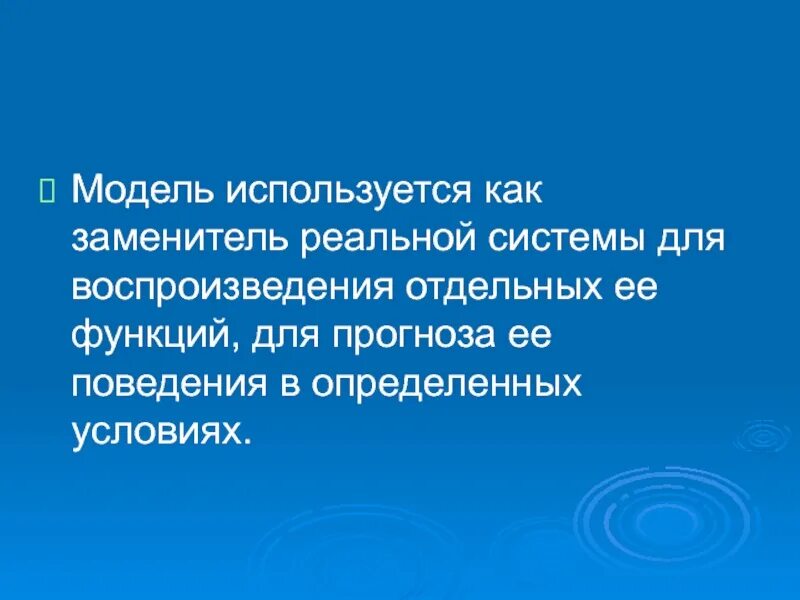 Модель используется как заменитель реальной системы для воспроизведения отдельных ее функций, для прогноза ее поведения в определенных условиях.